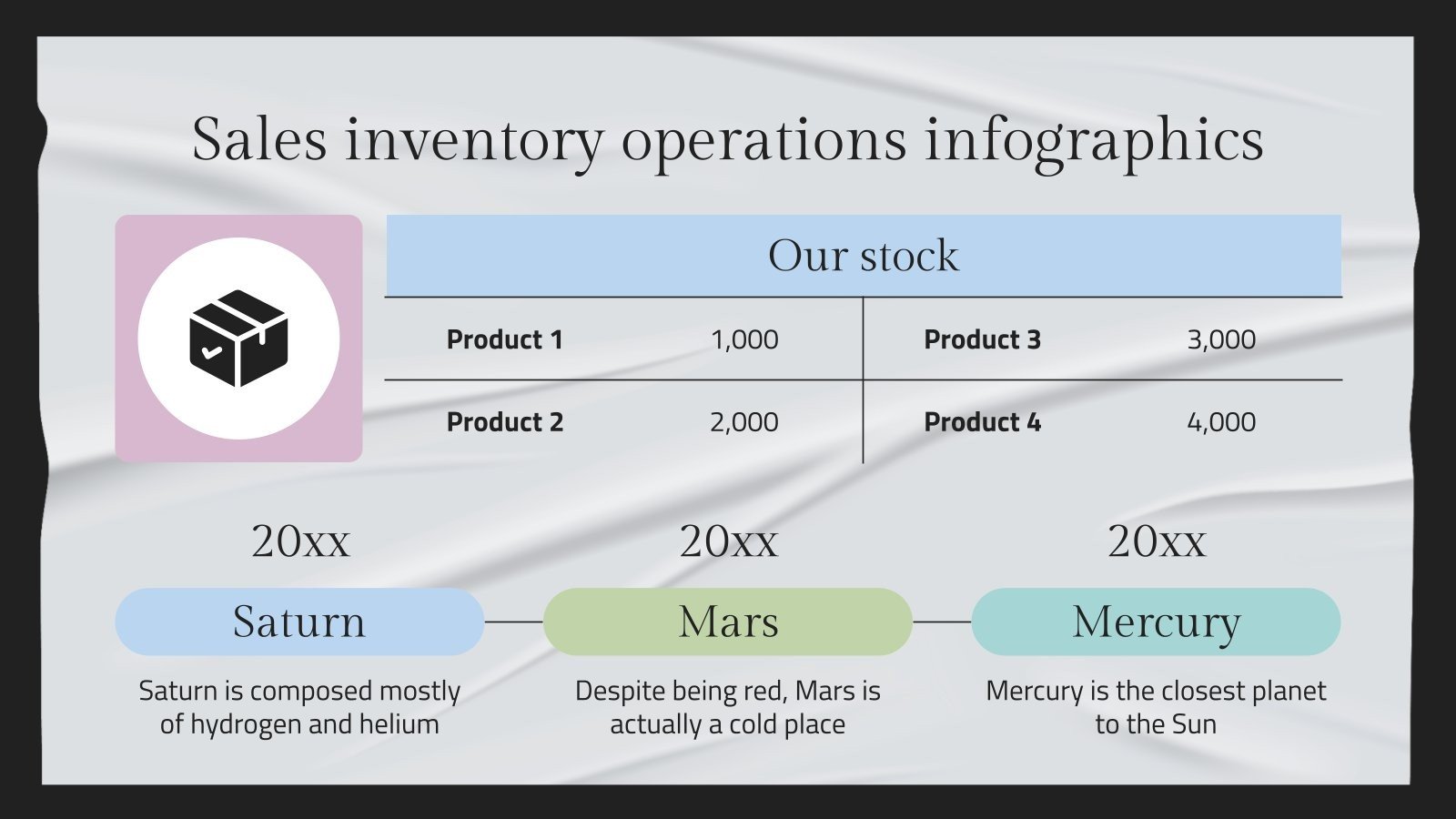 Sales inventory operations infographics

Our stock

| Product 1 | 1,000 | Product 3 | 3,000 |
|---|---|---|---|
| Product 2 | 2,000 | Product 4 | 4,000 |

20xx

Saturn

Saturn is composed mostly of hydrogen and helium

20xx

Mars

Despite being red, Mars is actually a cold place

20xx

Mercury

Mercury is the closest planet to the Sun